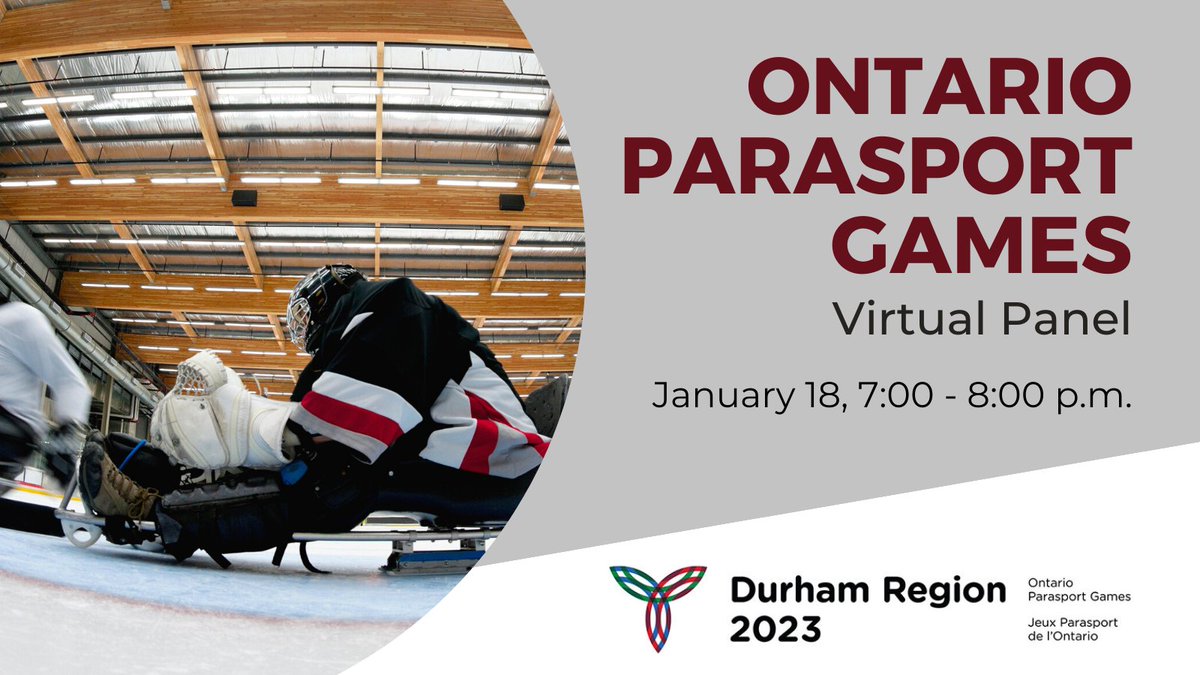 ONTARIO PARASPORT GAMES

Virtual Panel

January 18, 7:00 - 8:00 p.m.

Durham Region 2023

Ontario Parasport Games

Jeux Parasport de l'Ontario